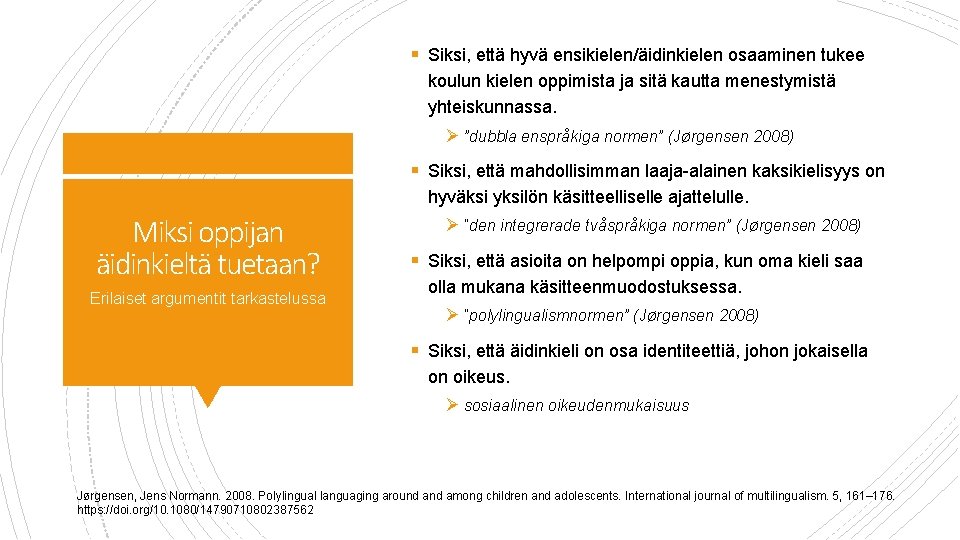 Miksi oppijan äidinkieltä tuetaan?

Erilaiset argumentit tarkastelussa

▪ Siksi, että hyvä ensikielen/äidinkielen osaaminen tukee koulun kielen oppimista ja sitä kautta menestymistä yhteiskunnassa.

➢ "dubbla enspråkiga normen" (Jørgensen 2008)

▪ Siksi, että mahdollisimman laaja-alainen kaksikielisyys on hyväksi yksilön käsitteelliselle ajattelulle.

➢ "den integrerade tvåspråkiga normen" (Jørgensen 2008)

▪ Siksi, että asioita on helpompi oppia, kun oma kieli saa olla mukana käsitteenmuodostuksessa.

➢ "polylingualismnormen" (Jørgensen 2008)

▪ Siksi, että äidinkieli on osa identiteettiä, johon jokaisella on oikeus.

➢ sosiaalinen oikeudenmukaisuus

Jørgensen, Jens Normann. 2008. Polylingual languaging around and among children and adolescents. International journal of multilingualism. 5, 161–176. https://doi.org/10.1080/14790710802387562